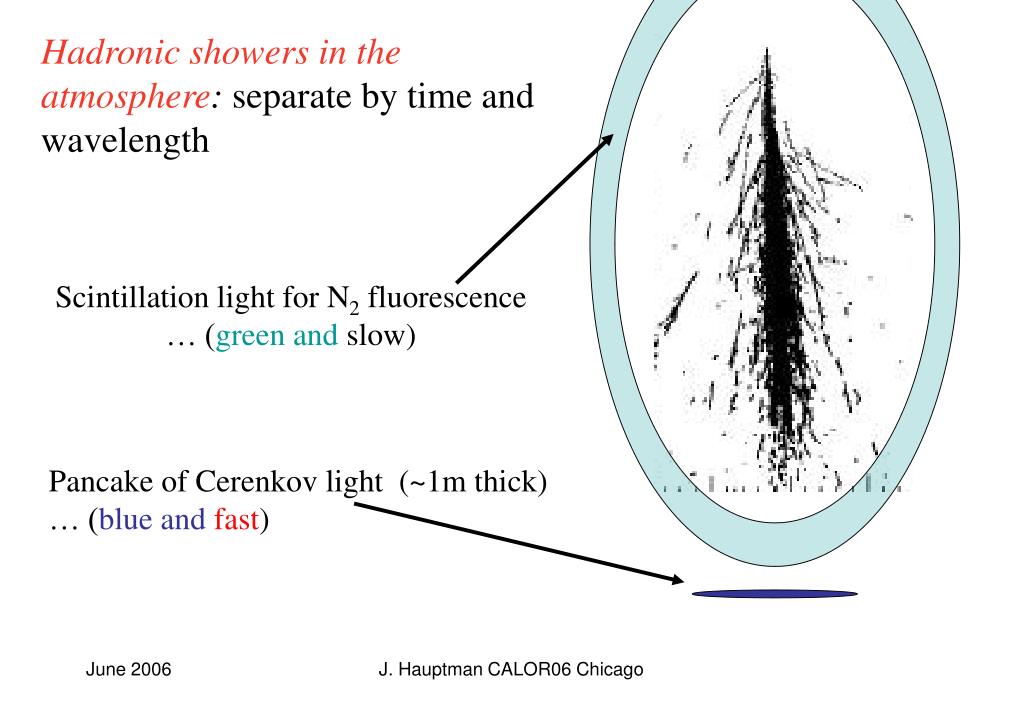 Hadronic showers in the atmosphere: separate by time and wavelength

Scintillation light for $N_2$ fluorescence … (green and slow)

Pancake of Cerenkov light (~1m thick) … (blue and fast)

June 2006

J. Hauptman CALOR06 Chicago